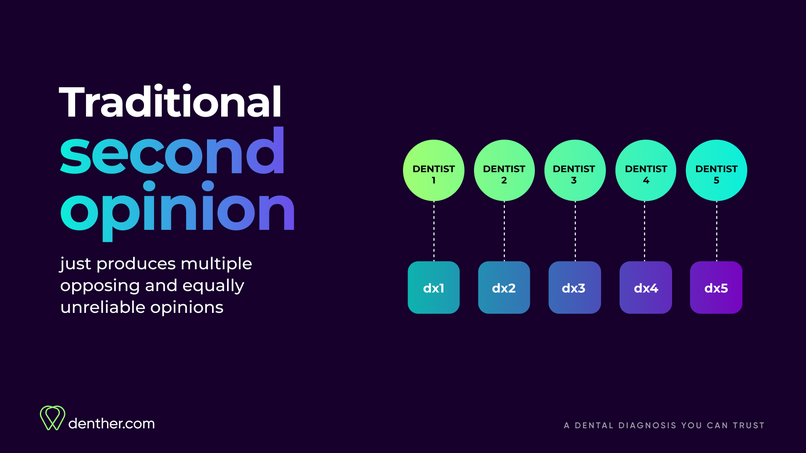 Traditional second opinion

just produces multiple opposing and equally unreliable opinions

DENTIST 1

DENTIST 2

DENTIST 3

DENTIST 4

DENTIST 5

dx1

dx2

dx3

dx4

dx5

denther.com

A DENTAL DIAGNOSIS YOU CAN TRUST